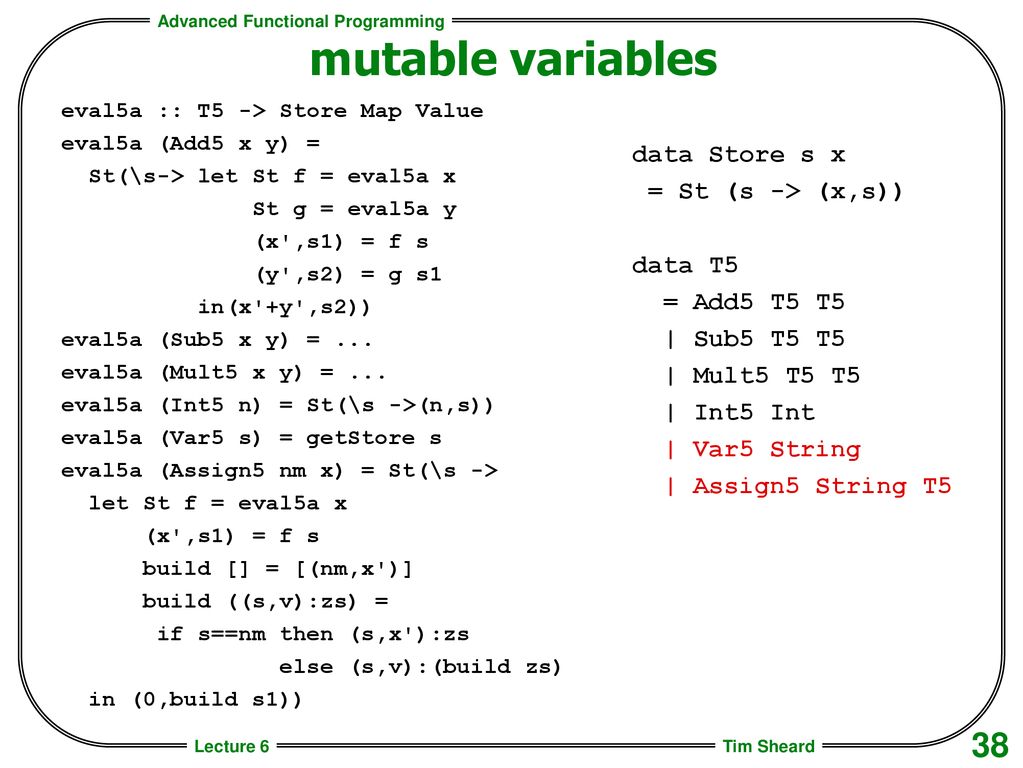 Advanced Functional Programming

mutable variables

eval5a :: T5 -> Store Map Value
eval5a (Add5 x y) =
  St(\s-> let St f = eval5a x
              St g = eval5a y
              (x',s1) = f s
              (y',s2) = g s1
          in(x'+y',s2))
eval5a (Sub5 x y) = ...
eval5a (Mult5 x y) = ...
eval5a (Int5 n) = St(\s ->(n,s))
eval5a (Var5 s) = getStore s
eval5a (Assign5 nm x) = St(\s ->
  let St f = eval5a x
      (x',s1) = f s
      build [] = [(nm,x')]
      build ((s,v):zs) =
       if s==nm then (s,x'):zs
                else (s,v):(build zs)
  in (0,build s1))

data Store s x
 = St (s -> (x,s))

data T5
  = Add5 T5 T5
  | Sub5 T5 T5
  | Mult5 T5 T5
  | Int5 Int
  | Var5 String
  | Assign5 String T5

Lecture 6

Tim Sheard

38